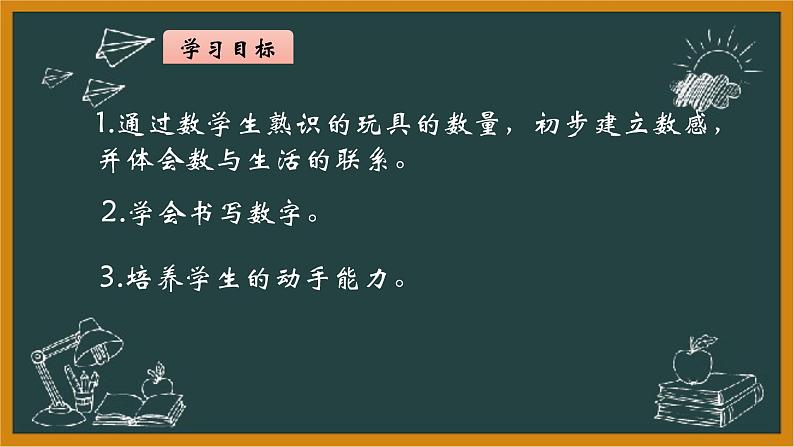 学习目标

1.通过数学生熟识的玩具的数量，初步建立数感，并体会数与生活的联系。

2.学会书写数字。

3.培养学生的动手能力。